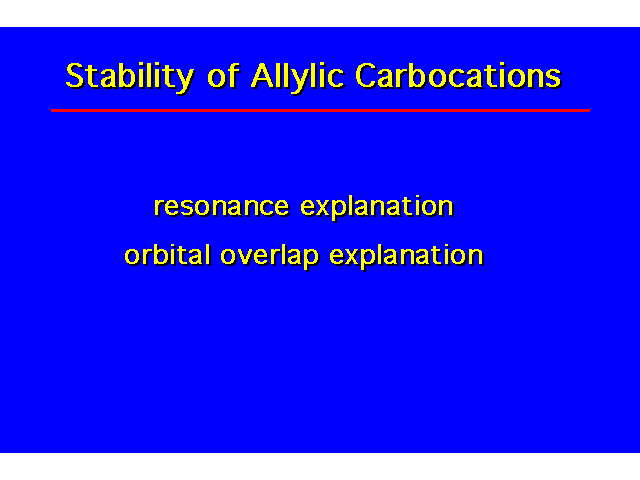 Stability of Allylic Carbocations

resonance explanation

orbital overlap explanation